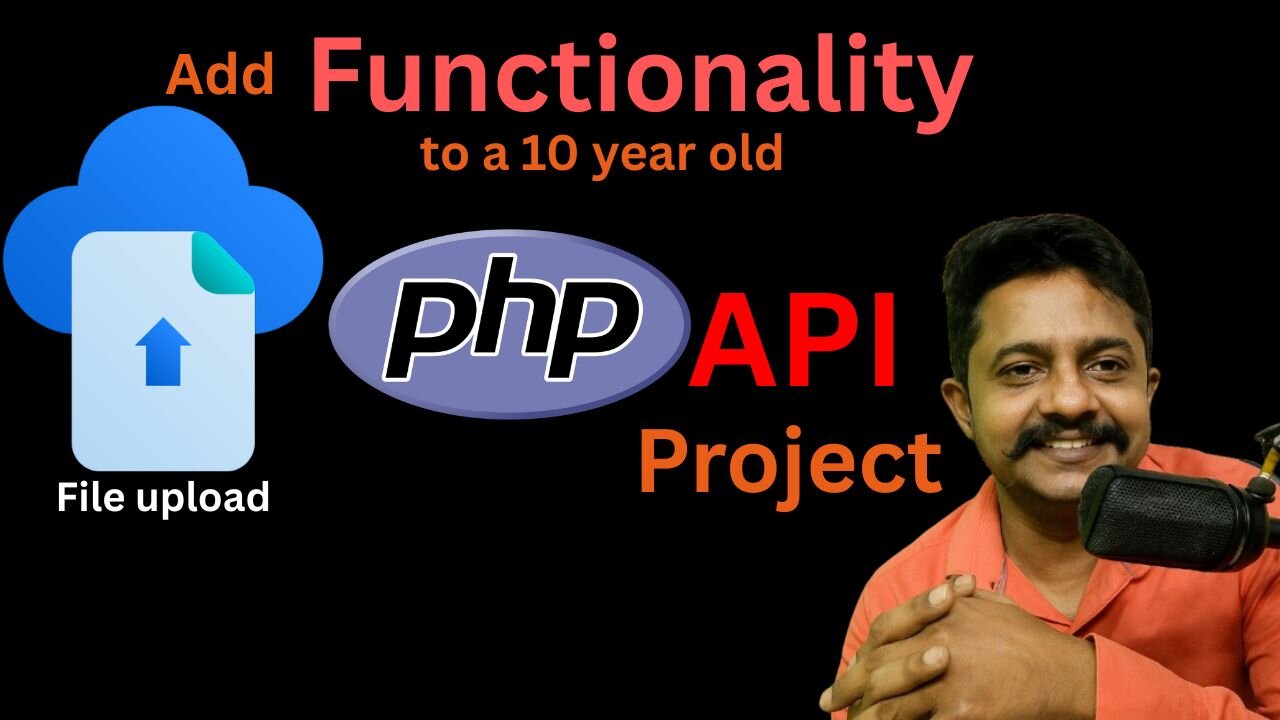 Add Functionality
to a 10 year old

php

API

Project

File upload